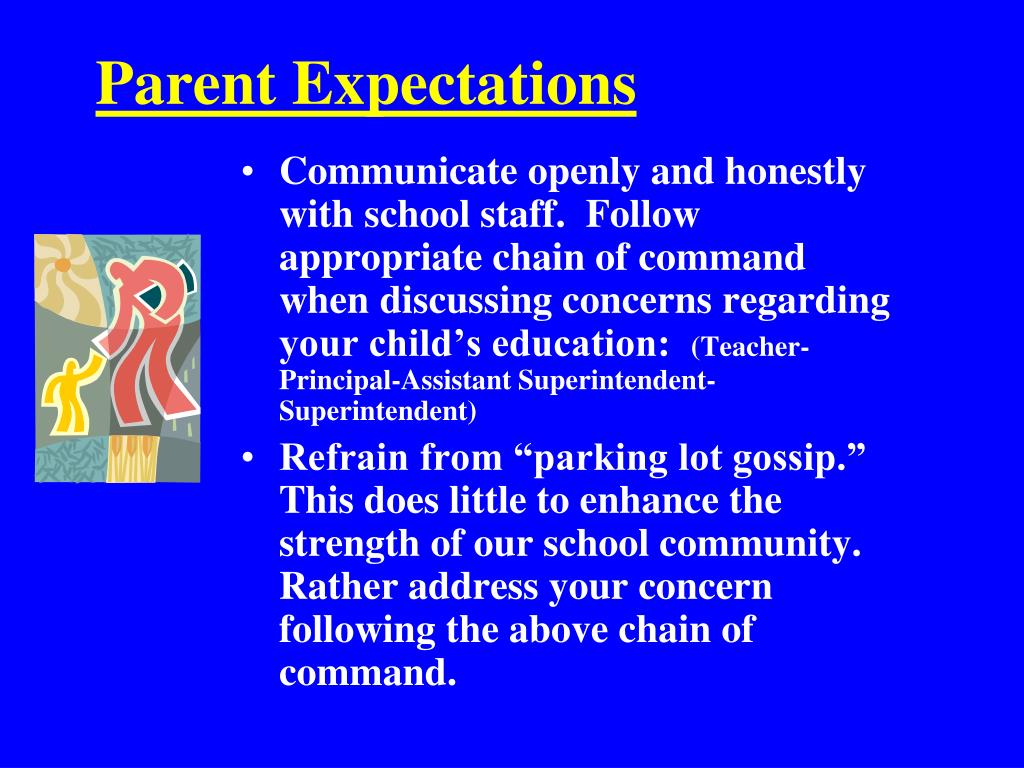 Parent Expectations

• Communicate openly and honestly with school staff.  Follow appropriate chain of command when discussing concerns regarding your child’s education: (Teacher-Principal-Assistant Superintendent-Superintendent)

• Refrain from “parking lot gossip.” This does little to enhance the strength of our school community. Rather address your concern following the above chain of command.